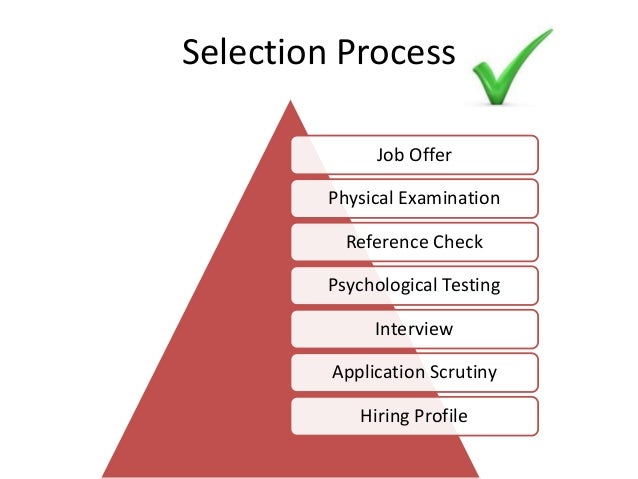 Selection Process

Job Offer

Physical Examination

Reference Check

Psychological Testing

Interview

Application Scrutiny

Hiring Profile